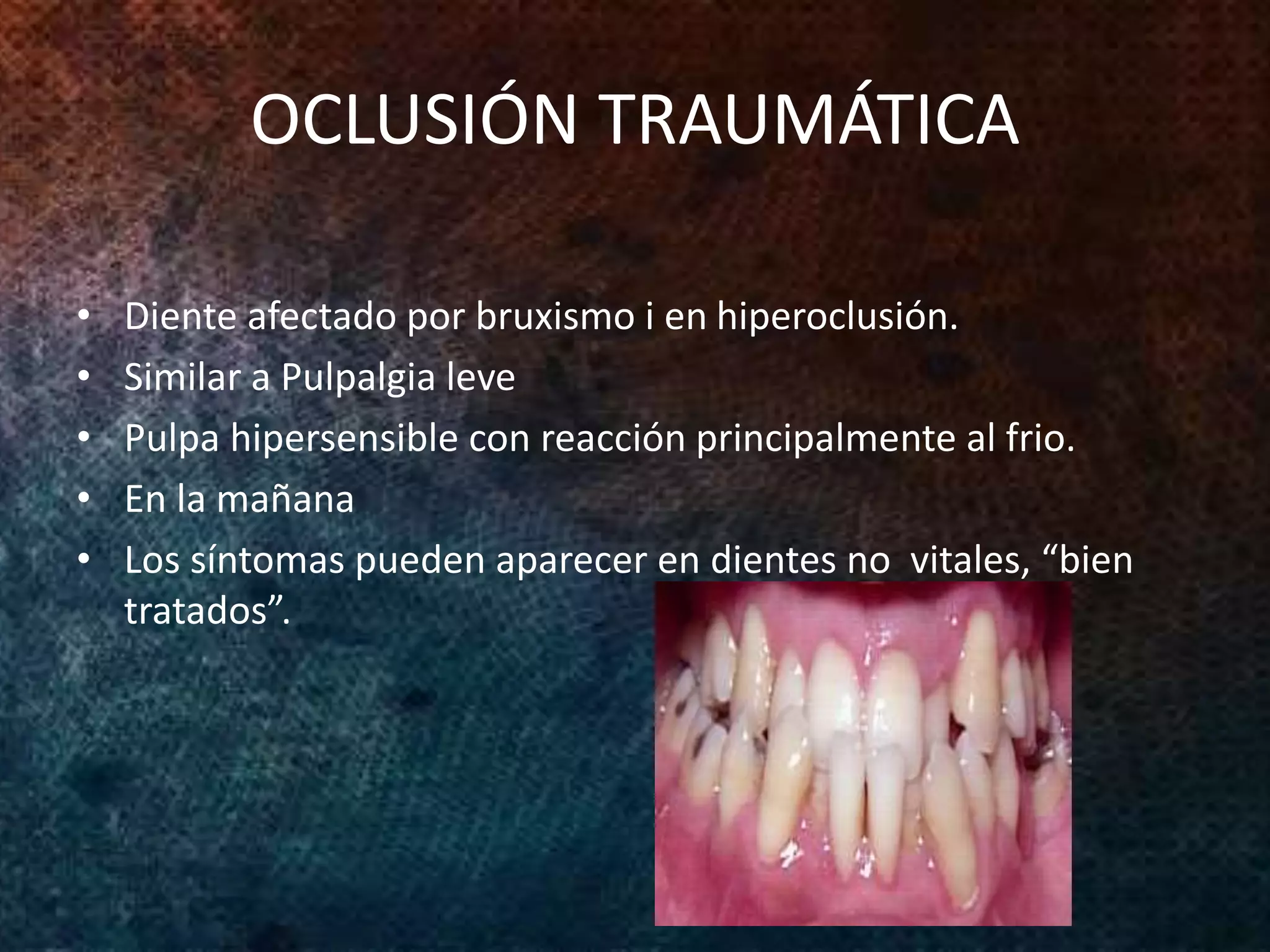 OCLUSIÓN TRAUMÁTICA

• Diente afectado por bruxismo i en hiperoclusión.
• Similar a Pulpalgia leve
• Pulpa hipersensible con reacción principalmente al frio.
• En la mañana
• Los síntomas pueden aparecer en dientes no vitales, “bien tratados”.